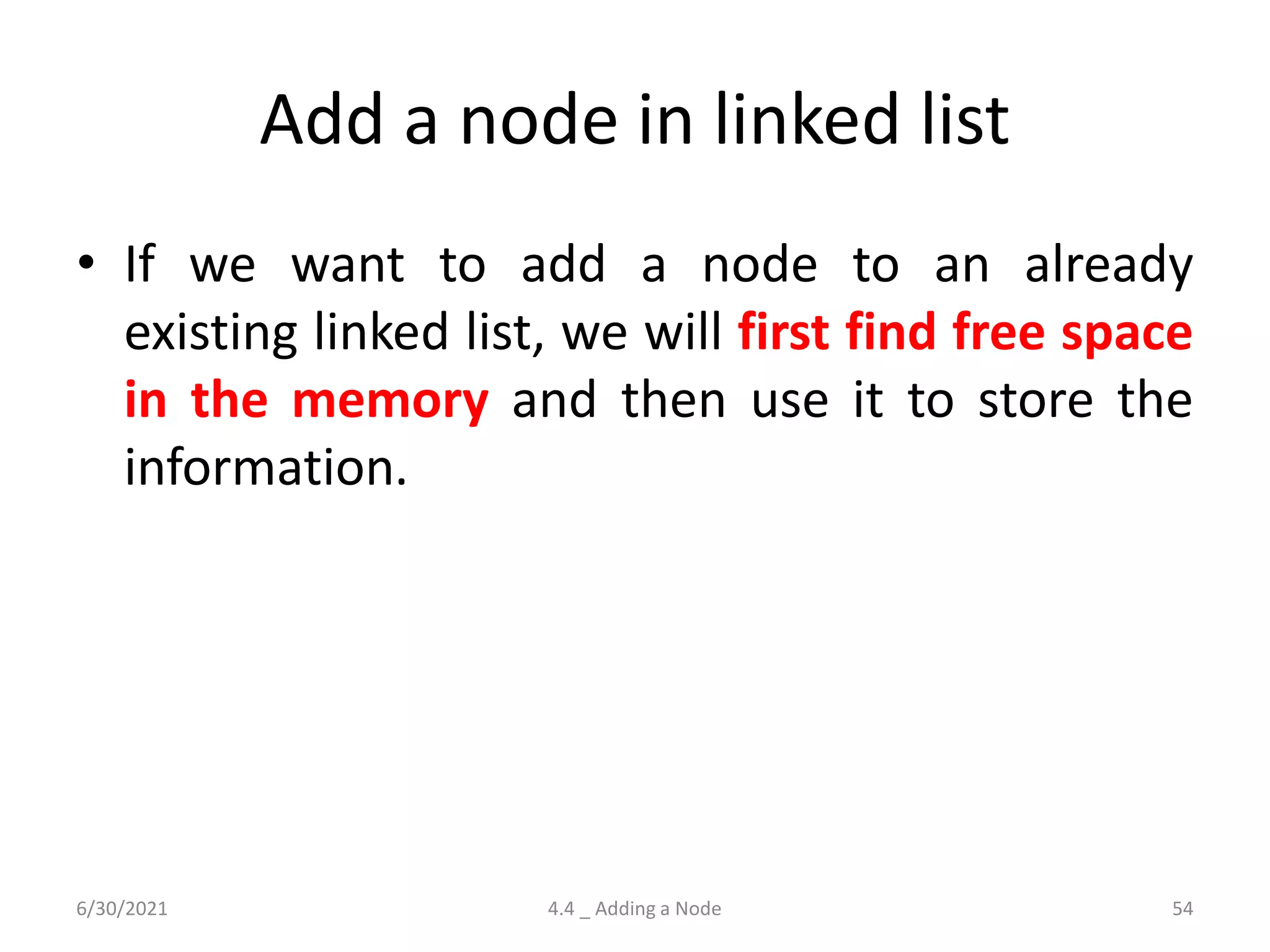 Add a node in linked list

• If we want to add a node to an already existing linked list, we will first find free space in the memory and then use it to store the information.

6/30/2021

4.4 _ Adding a Node

54